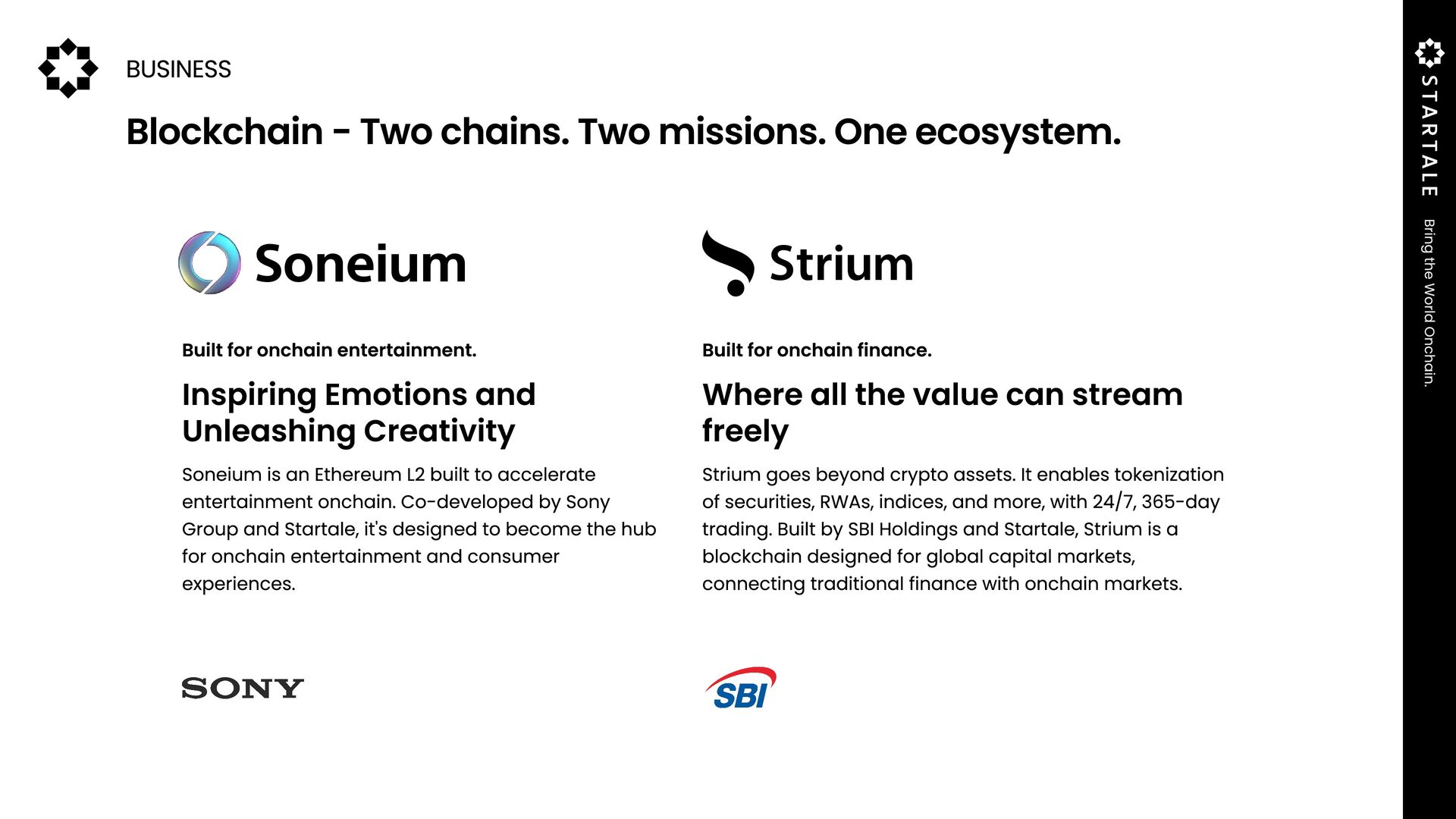 BUSINESS

Blockchain - Two chains. Two missions. One ecosystem.

Soneium

Built for onchain entertainment.

Inspiring Emotions and Unleashing Creativity

Soneium is an Ethereum L2 built to accelerate entertainment onchain. Co-developed by Sony Group and Startale, it's designed to become the hub for onchain entertainment and consumer experiences.

SONY

Strium

Built for onchain finance.

Where all the value can stream freely

Strium goes beyond crypto assets. It enables tokenization of securities, RWAs, indices, and more, with 24/7, 365-day trading. Built by SBI Holdings and Startale, Strium is a blockchain designed for global capital markets, connecting traditional finance with onchain markets.

SBI

STARTALE

Bring the World Onchain.